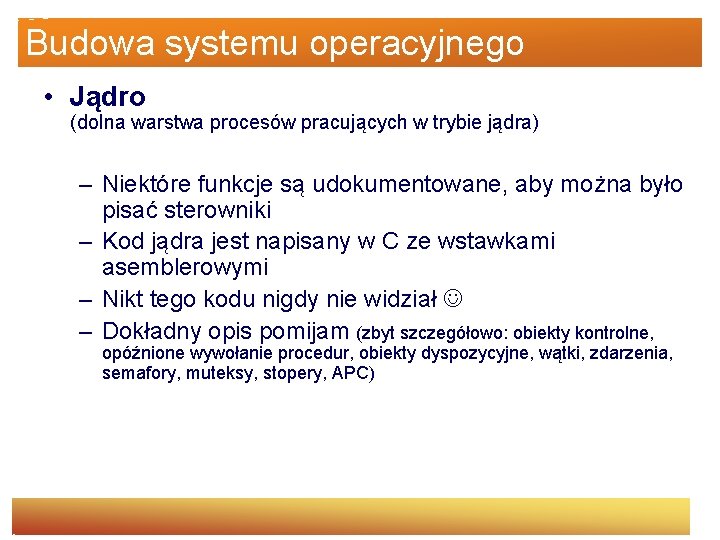 Budowa systemu operacyjnego

• Jądro
(dolna warstwa procesów pracujących w trybie jądra)

– Niektóre funkcje są udokumentowane, aby można było pisać sterowniki
– Kod jądra jest napisany w C ze wstawkami asemblerowymi
– Nikt tego kodu nigdy nie widział ☺
– Dokładny opis pomijam (zbyt szczegółowo: obiekty kontrolne, opóźnione wywołanie procedur, obiekty dyspozycyjne, wątki, zdarzenia, semafory, muteksy, stopery, APC)